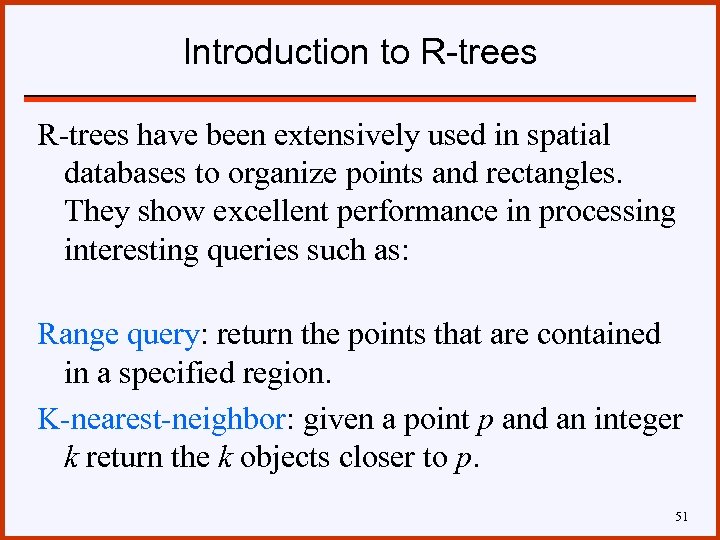 Introduction to R-trees

R-trees have been extensively used in spatial databases to organize points and rectangles. They show excellent performance in processing interesting queries such as:

Range query: return the points that are contained in a specified region.

K-nearest-neighbor: given a point $p$ and an integer $k$ return the $k$ objects closer to $p$.

51